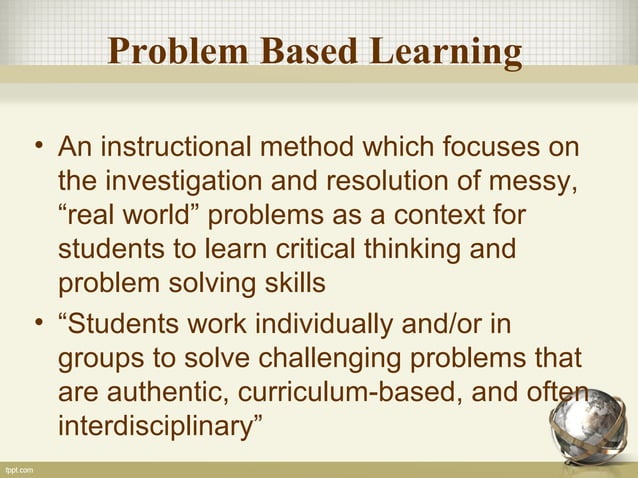 Problem Based Learning

• An instructional method which focuses on the investigation and resolution of messy, “real world” problems as a context for students to learn critical thinking and problem solving skills

• “Students work individually and/or in groups to solve challenging problems that are authentic, curriculum-based, and often interdisciplinary”

fppt.com